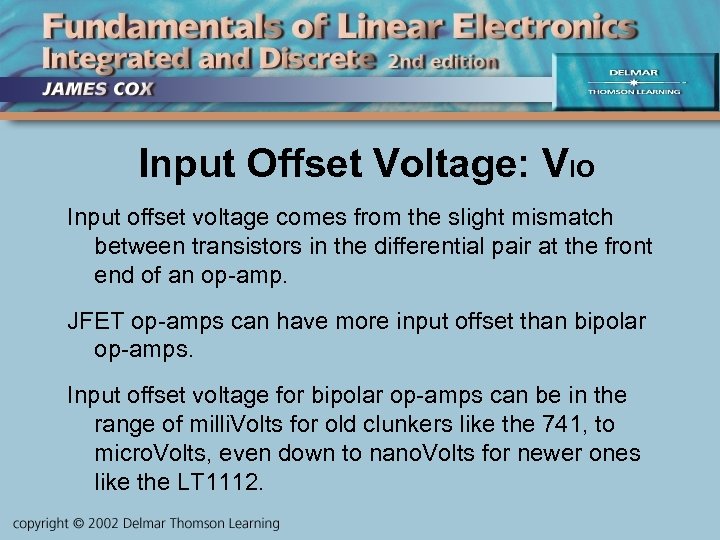 Fundamentals of Linear Electronics
Integrated and Discrete 2nd edition
JAMES COX

DELMAR
THOMSON LEARNING

Input Offset Voltage: $V_{IO}$

Input offset voltage comes from the slight mismatch between transistors in the differential pair at the front end of an op-amp.

JFET op-amps can have more input offset than bipolar op-amps.

Input offset voltage for bipolar op-amps can be in the range of milliVolts for old clunkers like the 741, to microVolts, even down to nanoVolts for newer ones like the LT1112.

copyright © 2002 Delmar Thomson Learning